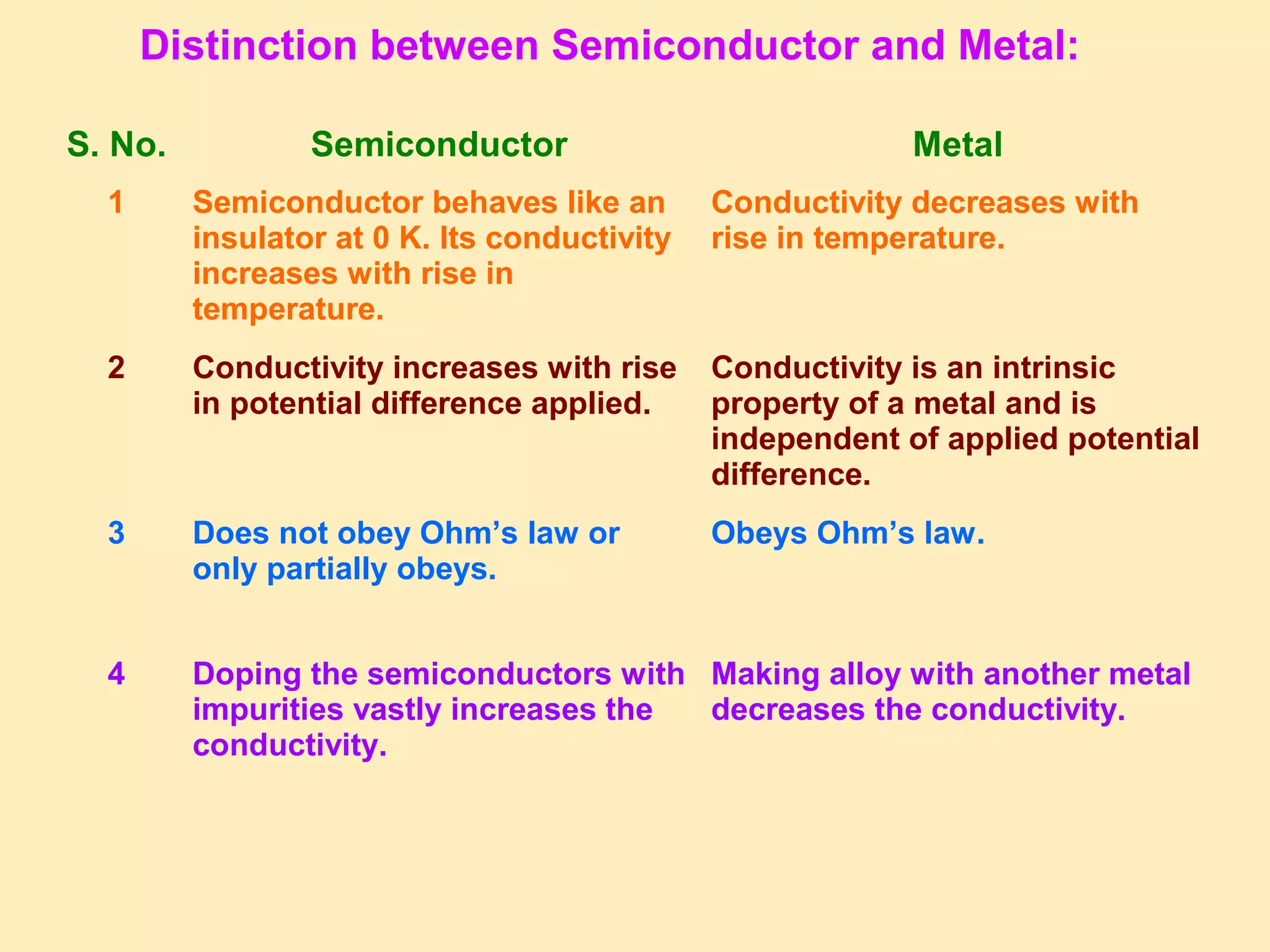 Distinction between Semiconductor and Metal:

| S. No. | Semiconductor | Metal |
|---|---|---|
| 1 | Semiconductor behaves like an insulator at 0 K. Its conductivity increases with rise in temperature. | Conductivity decreases with rise in temperature. |
| 2 | Conductivity increases with rise in potential difference applied. | Conductivity is an intrinsic property of a metal and is independent of applied potential difference. |
| 3 | Does not obey Ohm’s law or only partially obeys. | Obeys Ohm’s law. |
| 4 | Doping the semiconductors with impurities vastly increases the conductivity. | Making alloy with another metal decreases the conductivity. |